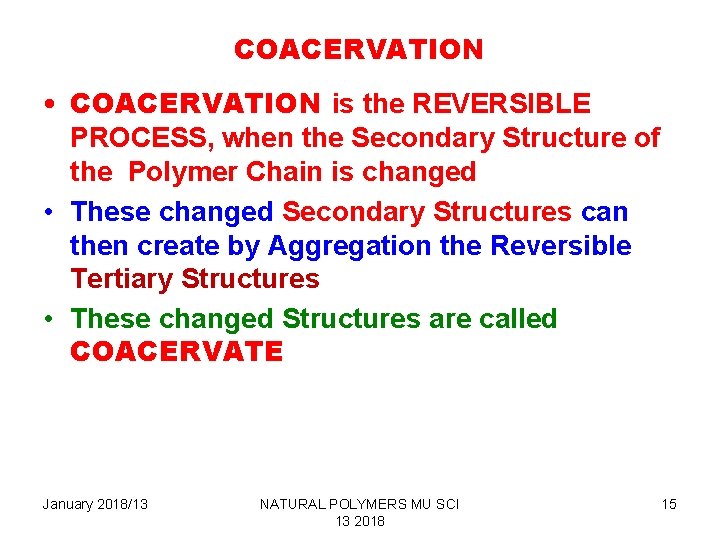 COACERVATION

• COACERVATION is the REVERSIBLE PROCESS, when the Secondary Structure of the Polymer Chain is changed
• These changed Secondary Structures can then create by Aggregation the Reversible Tertiary Structures
• These changed Structures are called COACERVATE

January 2018/13

NATURAL POLYMERS MU SCI 13 2018

15